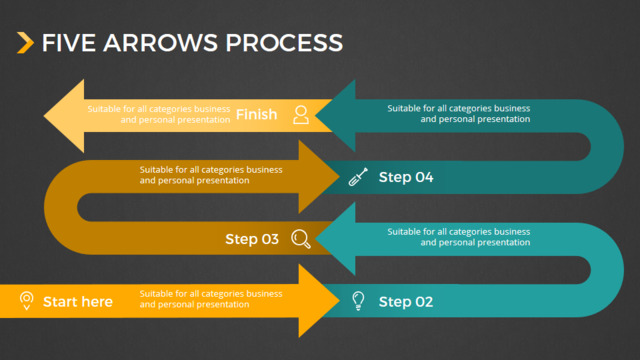 FIVE ARROWS PROCESS

Suitable for all categories business and personal presentation

Finish

Suitable for all categories business and personal presentation

Suitable for all categories business and personal presentation

Step 04

Step 03

Suitable for all categories business and personal presentation

Start here

Suitable for all categories business and personal presentation

Step 02